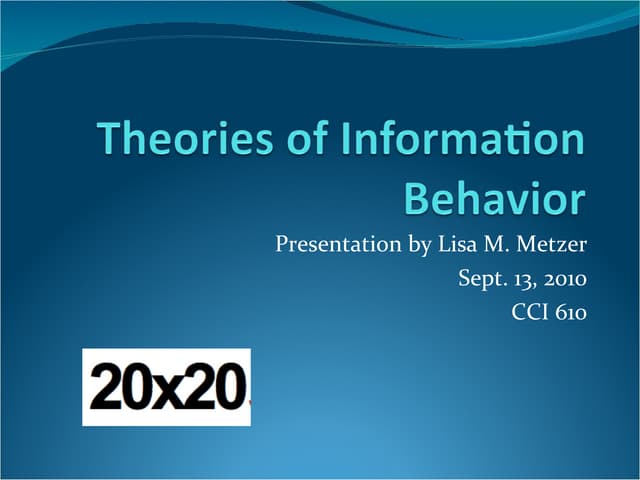 Theories of Information Behavior

Presentation by Lisa M. Metzer

Sept. 13, 2010

CCI 610

20x20